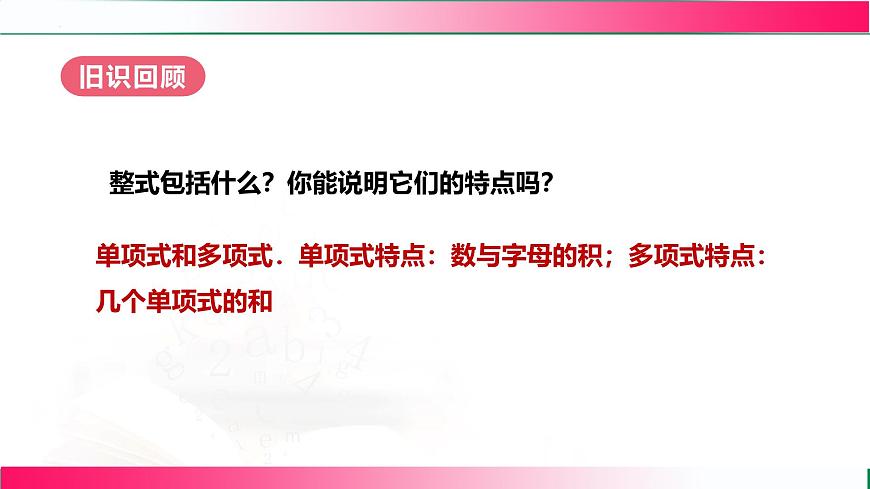 旧识回顾

整式包括什么？你能说明它们的特点吗？

单项式和多项式．单项式特点：数与字母的积；多项式特点：几个单项式的和